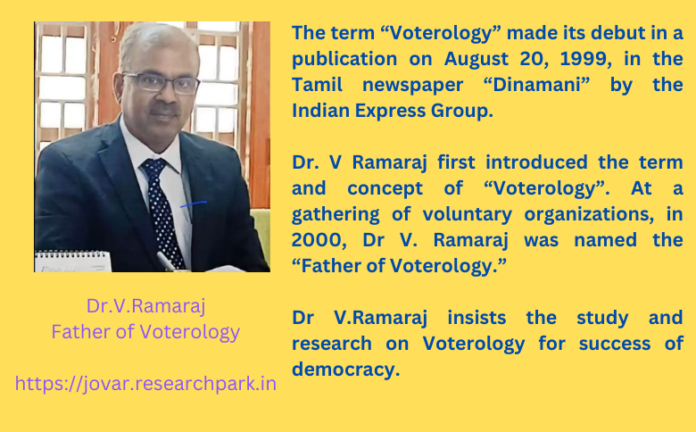 Dr.V.Ramaraj
Father of Voterology

https://jovar.researchpark.in

The term “Voterology” made its debut in a publication on August 20, 1999, in the Tamil newspaper “Dinamani” by the Indian Express Group.

Dr. V Ramaraj first introduced the term and concept of “Voterology”. At a gathering of voluntary organizations, in 2000, Dr V. Ramaraj was named the “Father of Voterology.”

Dr V.Ramaraj insists the study and research on Voterology for success of democracy.